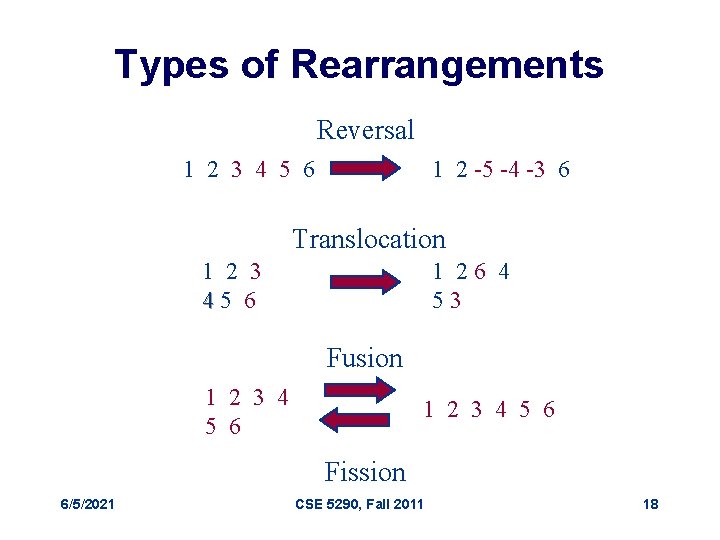 Types of Rearrangements

Reversal

1 2 3 4 5 6 1 2 -5 -4 -3 6

Translocation

1 2 3
4 5 6

1 2 6 4
5 3

Fusion

1 2 3 4
5 6

1 2 3 4 5 6

Fission

6/5/2021 CSE 5290, Fall 2011 18